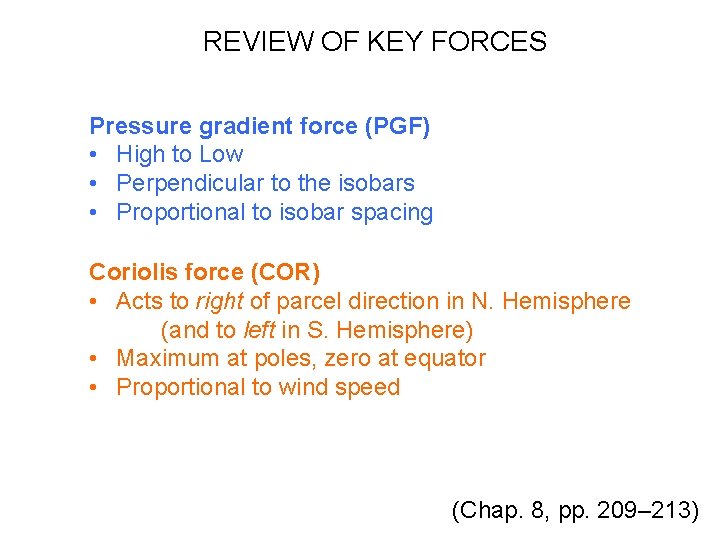 REVIEW OF KEY FORCES

Pressure gradient force (PGF)
• High to Low
• Perpendicular to the isobars
• Proportional to isobar spacing

Coriolis force (COR)
• Acts to right of parcel direction in N. Hemisphere (and to left in S. Hemisphere)
• Maximum at poles, zero at equator
• Proportional to wind speed

(Chap. 8, pp. 209–213)